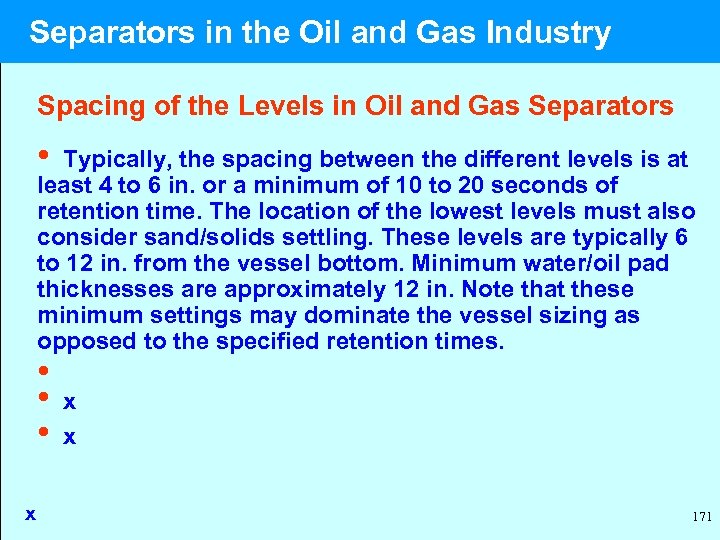 Separators in the Oil and Gas Industry

Spacing of the Levels in Oil and Gas Separators

• Typically, the spacing between the different levels is at least 4 to 6 in. or a minimum of 10 to 20 seconds of retention time. The location of the lowest levels must also consider sand/solids settling. These levels are typically 6 to 12 in. from the vessel bottom. Minimum water/oil pad thicknesses are approximately 12 in. Note that these minimum settings may dominate the vessel sizing as opposed to the specified retention times.

•

• x

• x

x

171